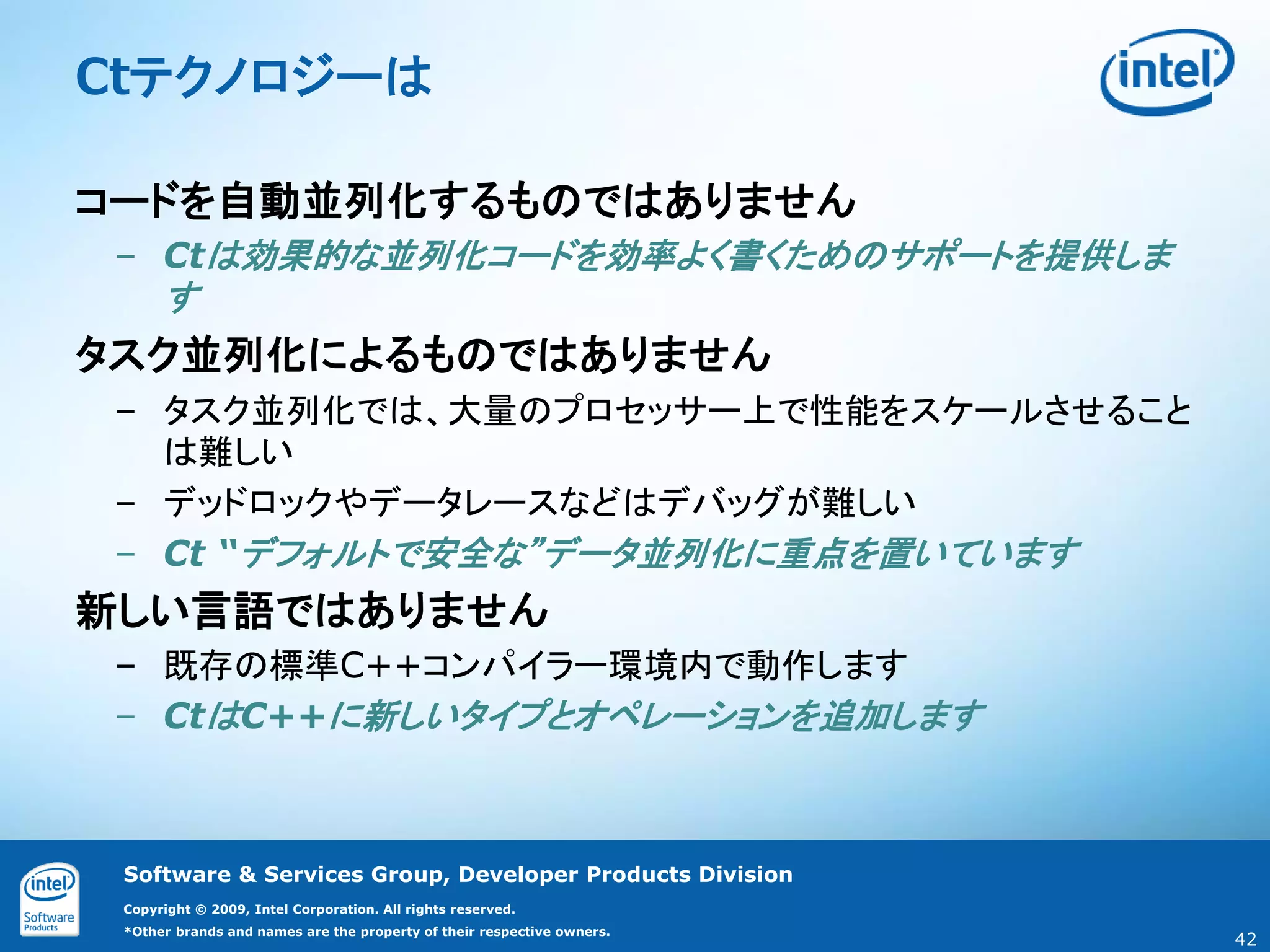 Ctテクノロジーは

intel

コードを自動並列化するものではありません

– Ctは効果的な並列化コードを効率よく書くためのサポートを提供します

タスク並列化によるものではありません

– タスク並列化では、大量のプロセッサー上で性能をスケールさせることは難しい

– デッドロックやデータレースなどはデバッグが難しい

– Ct "デフォルトで安全な"データ並列化に重点を置いています

新しい言語ではありません

– 既存の標準C++コンパイラー環境内で動作します

– CtはC++に新しいタイプとオペレーションを追加します

intel Software Products

Software & Services Group, Developer Products Division

Copyright © 2009, Intel Corporation. All rights reserved.

*Other brands and names are the property of their respective owners.

42